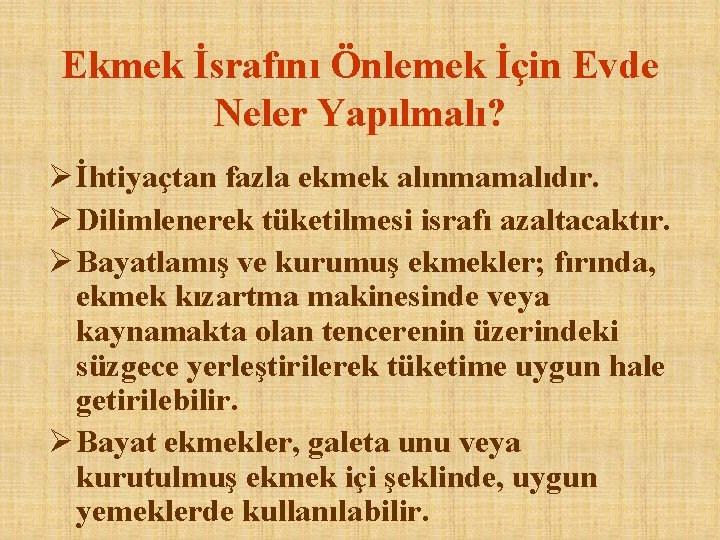 Ekmek İsrafını Önlemek İçin Evde Neler Yapılmalı?

➢ İhtiyaçtan fazla ekmek alınmamalıdır.

➢ Dilimlenerek tüketilmesi israfı azaltacaktır.

➢ Bayatlamış ve kurumuş ekmekler; fırında, ekmek kızartma makinesinde veya kaynamakta olan tencerenin üzerindeki süzgece yerleştirilerek tüketime uygun hale getirilebilir.

➢ Bayat ekmekler, galeta unu veya kurutulmuş ekmek içi şeklinde, uygun yemeklerde kullanılabilir.